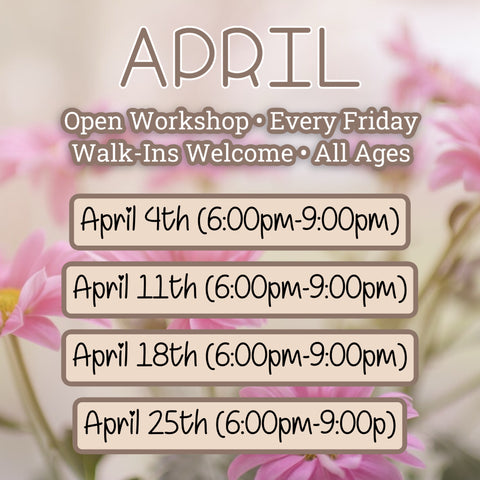 APRIL

Open Workshop • Every Friday
Walk-Ins Welcome • All Ages

April 4th (6:00pm-9:00pm)

April 11th (6:00pm-9:00pm)

April 18th (6:00pm-9:00pm)

April 25th (6:00pm-9:00p)